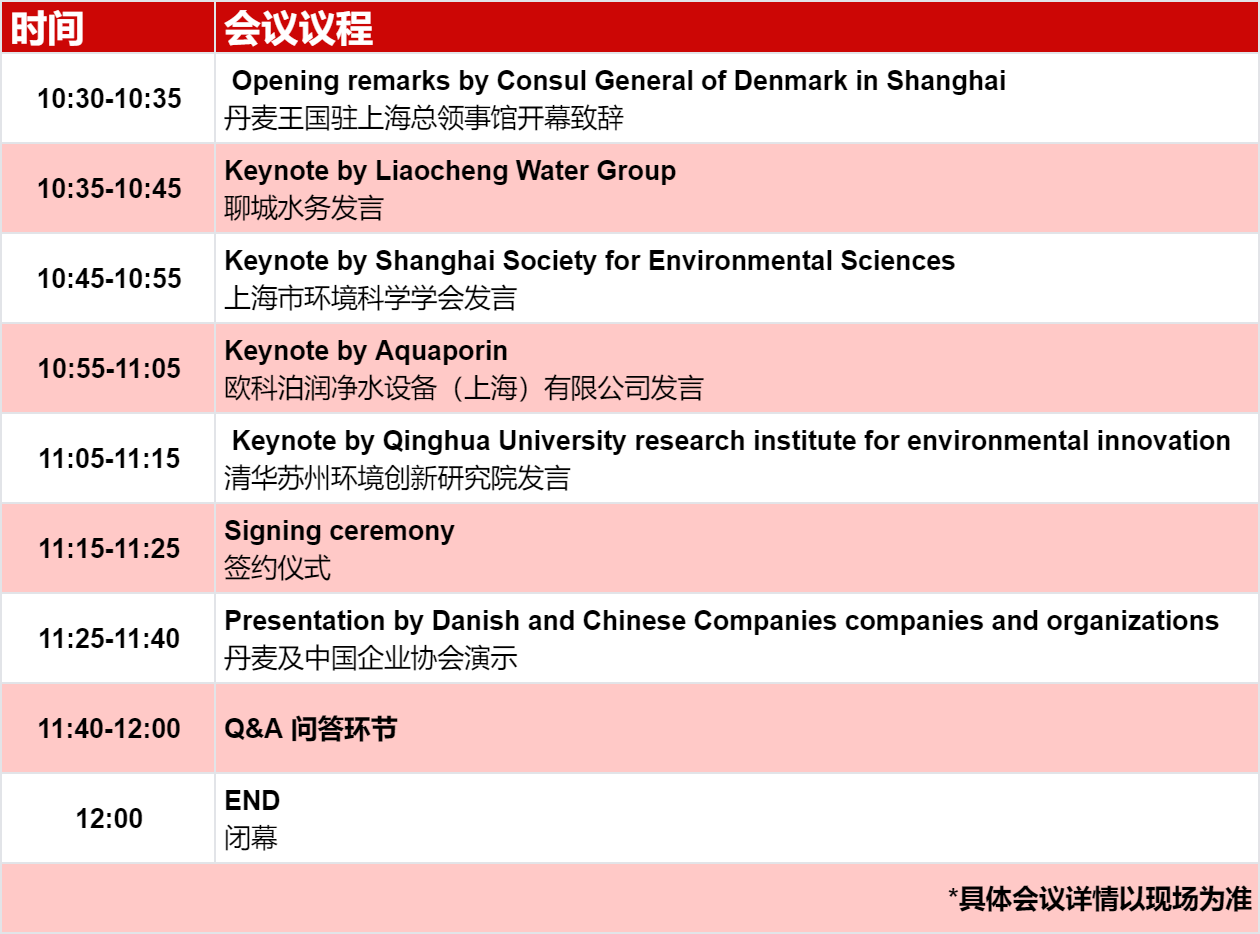 | 时间 | 会议议程 |
|---|---|
| 10:30-10:35 | Opening remarks by Consul General of Denmark in Shanghai 丹麦王国驻上海总领事馆开幕致辞 |
| 10:35-10:45 | Keynote by Liaocheng Water Group 聊城水务发言 |
| 10:45-10:55 | Keynote by Shanghai Society for Environmental Sciences 上海市环境科学学会发言 |
| 10:55-11:05 | Keynote by Aquaporin 欧科泊润净水设备（上海）有限公司发言 |
| 11:05-11:15 | Keynote by Qinghua University research institute for environmental innovation 清华苏州环境创新研究院发言 |
| 11:15-11:25 | Signing ceremony 签约仪式 |
| 11:25-11:40 | Presentation by Danish and Chinese Companies companies and organizations 丹麦及中国企业协会演示 |
| 11:40-12:00 | Q&A 问答环节 |
| 12:00 | END 闭幕 |

*具体会议详情以现场为准